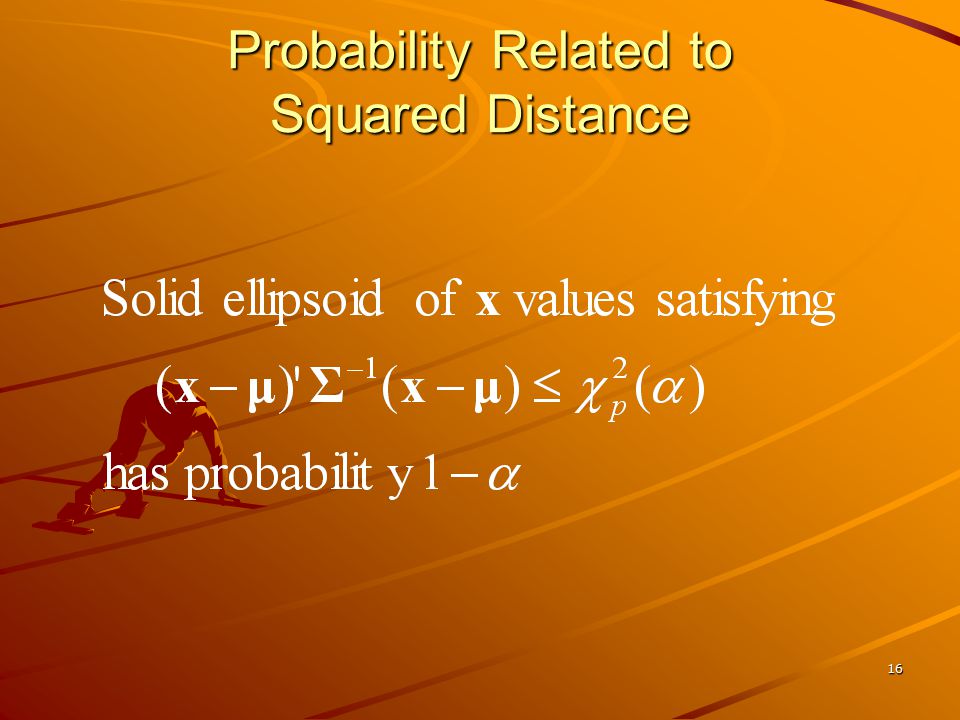 Probability Related to Squared Distance

Solid ellipsoid of $\mathbf{x}$ values satisfying

$(\mathbf{x}-\boldsymbol{\mu})'\boldsymbol{\Sigma}^{-1}(\mathbf{x}-\boldsymbol{\mu}) \leq \chi_p^2(\alpha)$

has probabilit y $1-\alpha$

16